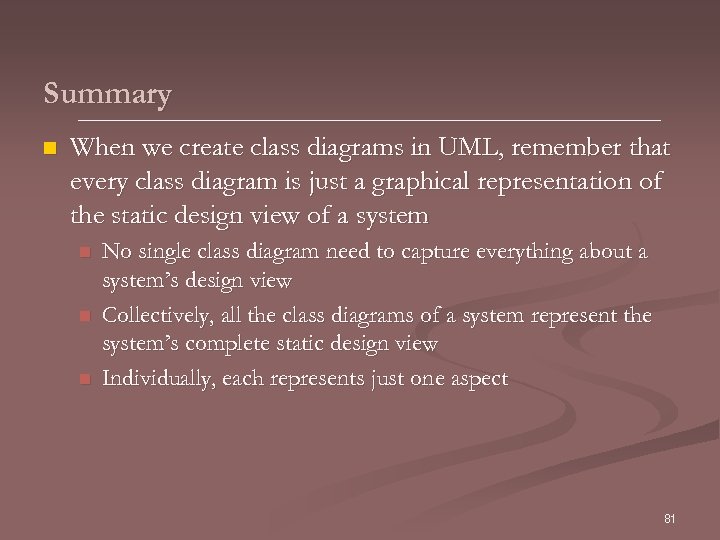 Summary

When we create class diagrams in UML, remember that every class diagram is just a graphical representation of the static design view of a system

No single class diagram need to capture everything about a system's design view

Collectively, all the class diagrams of a system represent the system's complete static design view

Individually, each represents just one aspect

81